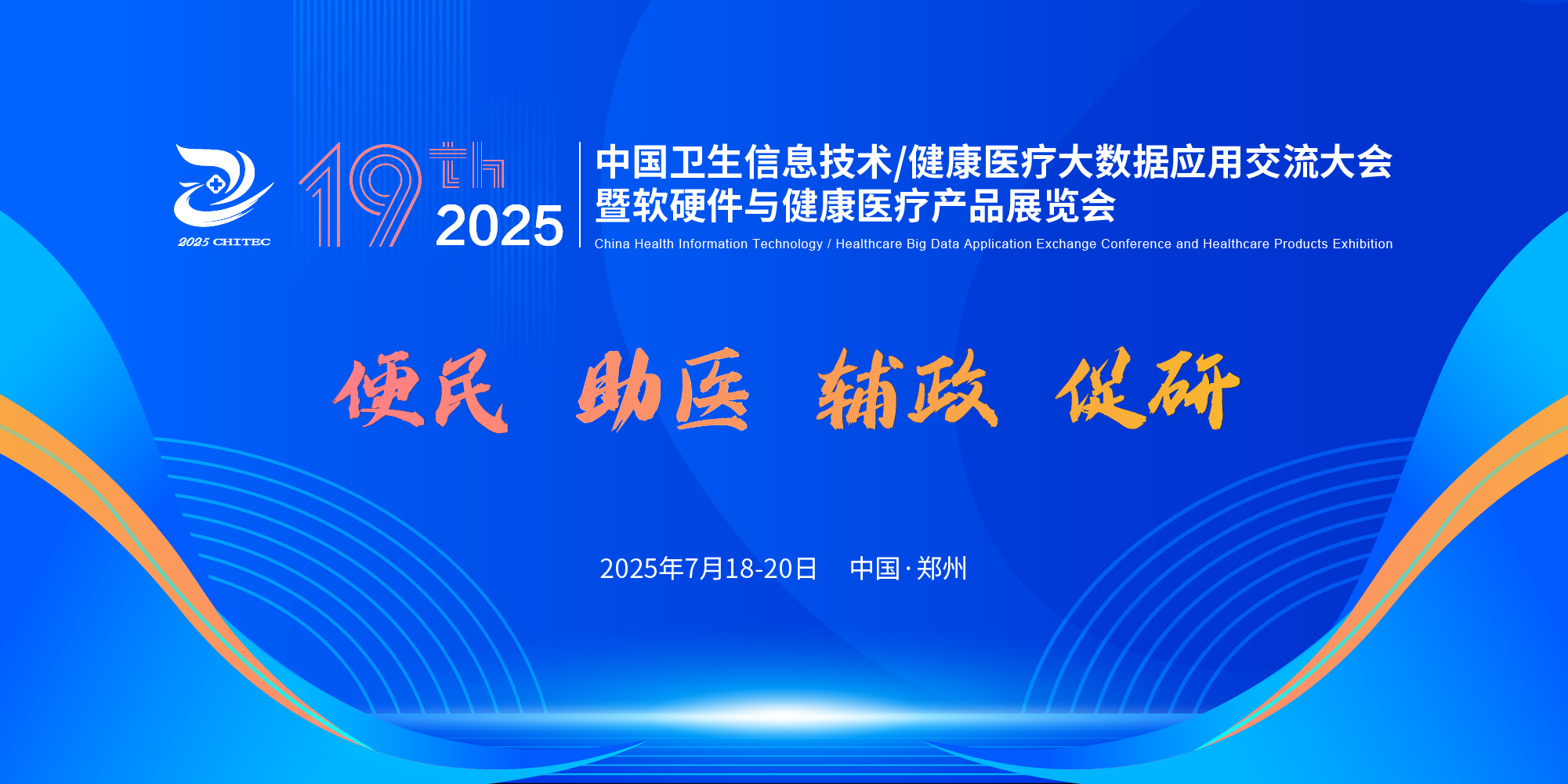 2025 CHITEC

19th
2025

中国卫生信息技术/健康医疗大数据应用交流大会
暨软硬件与健康医疗产品展览会
China Health Information Technology / Healthcare Big Data Application Exchange Conference and Healthcare Products Exhibition

便民 助医 辅政 促研

2025年7月18-20日 中国·郑州